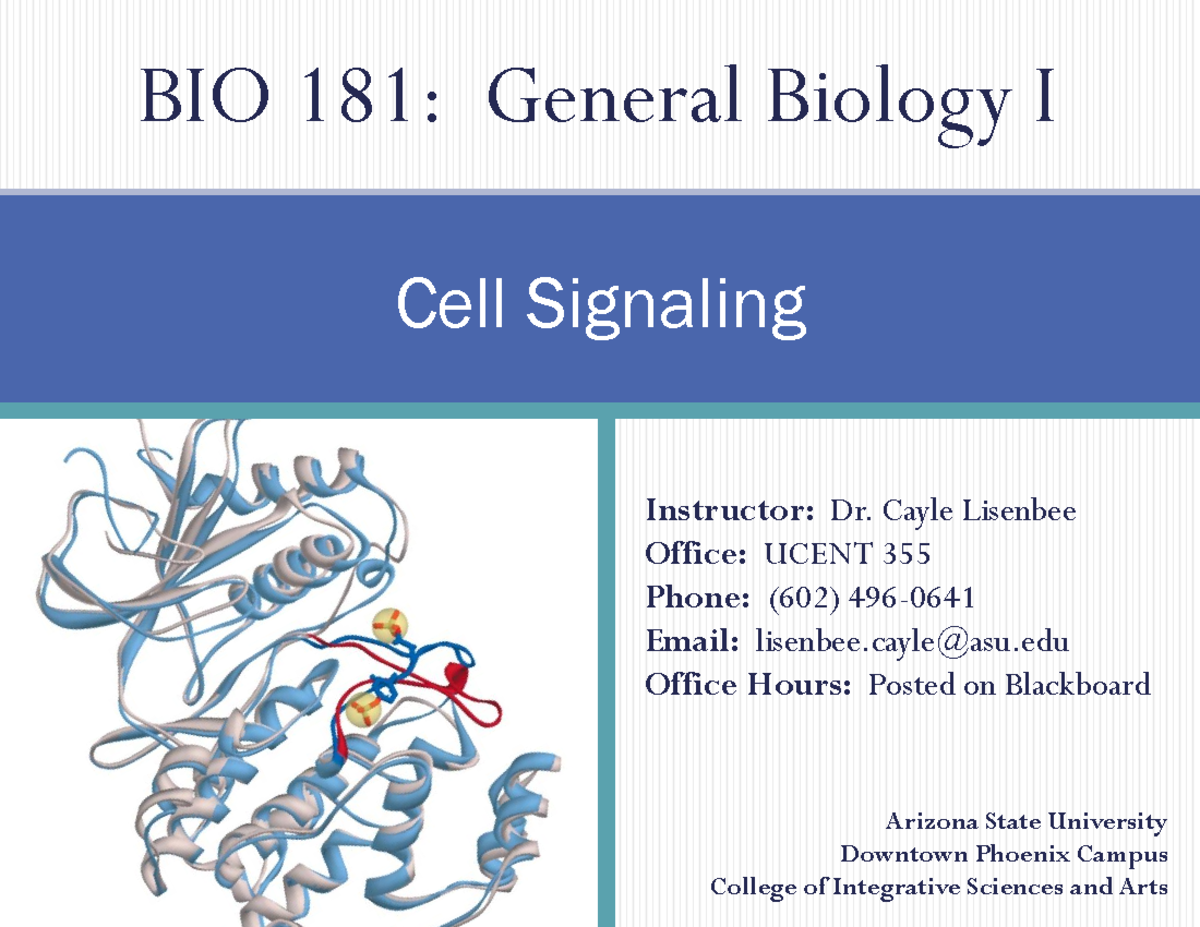 BIO 181: General Biology I

Cell Signaling

Instructor: Dr. Cayle Lisenbee
Office: UCENT 355
Phone: (602) 496-0641
Email: lisenbee.cayle@asu.edu
Office Hours: Posted on Blackboard

Arizona State University
Downtown Phoenix Campus
College of Integrative Sciences and Arts